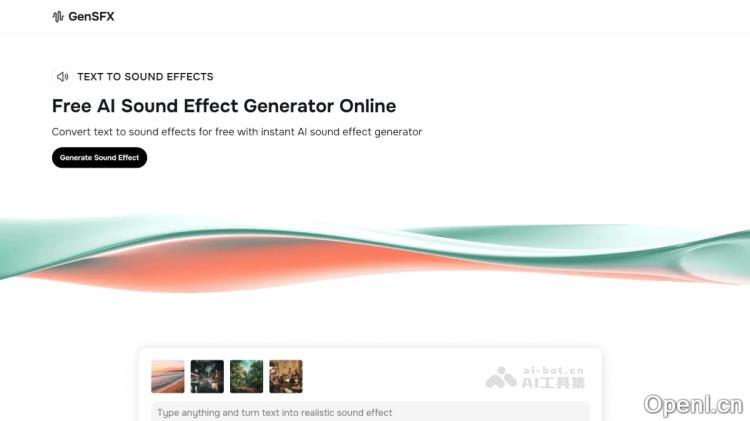 GenSFX

TEXT TO SOUND EFFECTS

Free AI Sound Effect Generator Online

Convert text to sound effects for free with instant AI sound effect generator

Generate Sound Effect

ai-bot.cn
AI工具集

Type anything and turn text into realistic sound effect

OpenI.cn